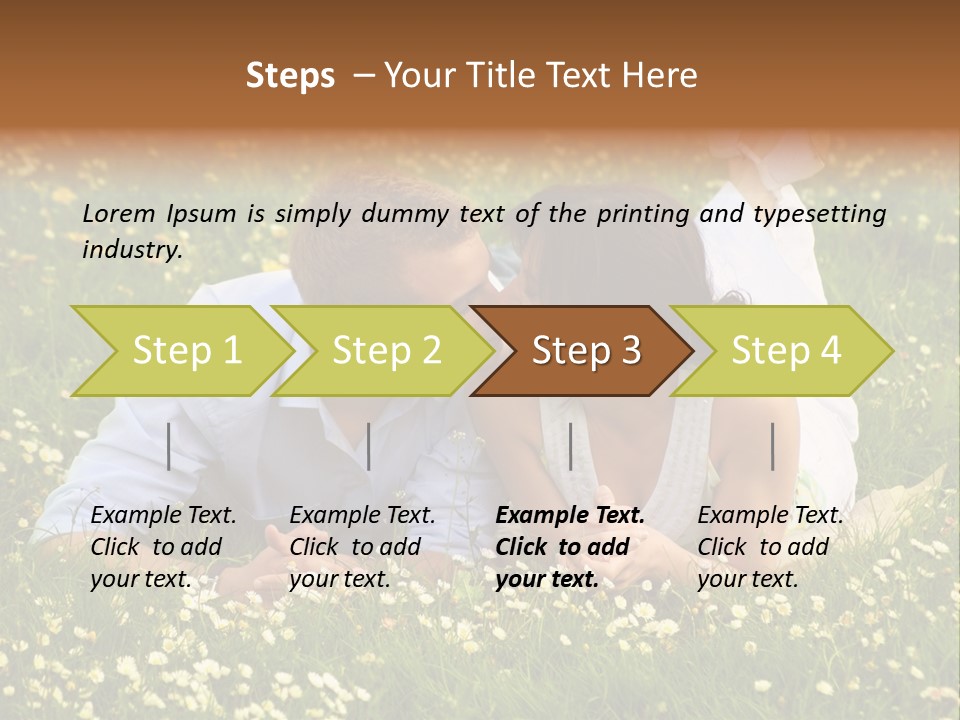 Steps – Your Title Text Here

Lorem Ipsum is simply dummy text of the printing and typesetting industry.

Step 1

Step 2

Step 3

Step 4

Example Text. Click to add your text.

Example Text. Click to add your text.

Example Text. Click to add your text.

Example Text. Click to add your text.